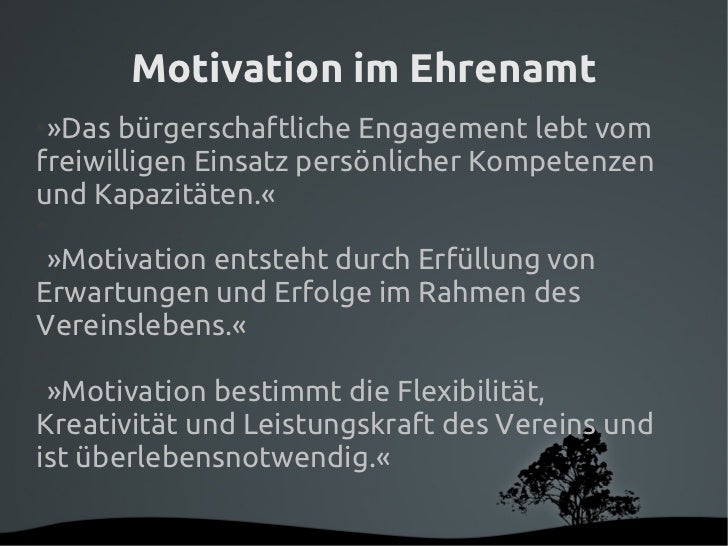 Motivation im Ehrenamt

»Das bürgerschaftliche Engagement lebt vom freiwilligen Einsatz persönlicher Kompetenzen und Kapazitäten.«

»Motivation entsteht durch Erfüllung von Erwartungen und Erfolge im Rahmen des Vereinslebens.«

»Motivation bestimmt die Flexibilität, Kreativität und Leistungskraft des Vereins und ist überlebensnotwendig.«